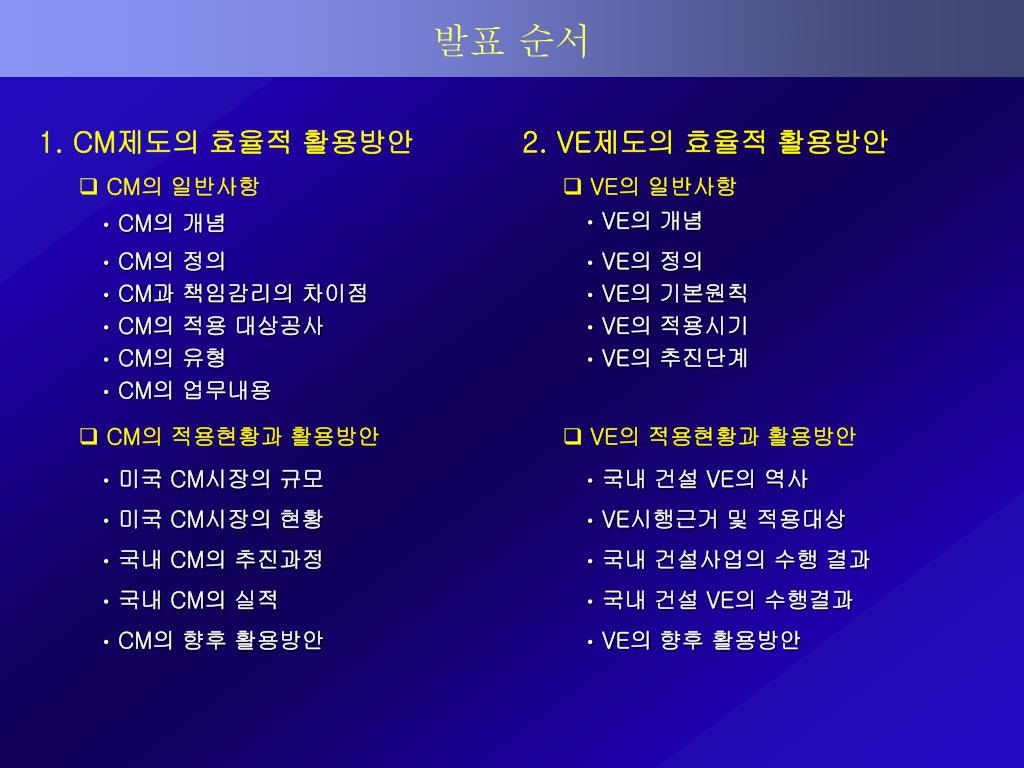 발표 순서

1. CM제도의 효율적 활용방안

❑ CM의 일반사항
• CM의 개념
• CM의 정의
• CM과 책임감리의 차이점
• CM의 적용 대상공사
• CM의 유형
• CM의 업무내용

❑ CM의 적용현황과 활용방안
• 미국 CM시장의 규모
• 미국 CM시장의 현황
• 국내 CM의 추진과정
• 국내 CM의 실적
• CM의 향후 활용방안

2. VE제도의 효율적 활용방안

❑ VE의 일반사항
• VE의 개념
• VE의 정의
• VE의 기본원칙
• VE의 적용시기
• VE의 추진단계

❑ VE의 적용현황과 활용방안
• 국내 건설 VE의 역사
• VE시행근거 및 적용대상
• 국내 건설사업의 수행 결과
• 국내 건설 VE의 수행결과
• VE의 향후 활용방안